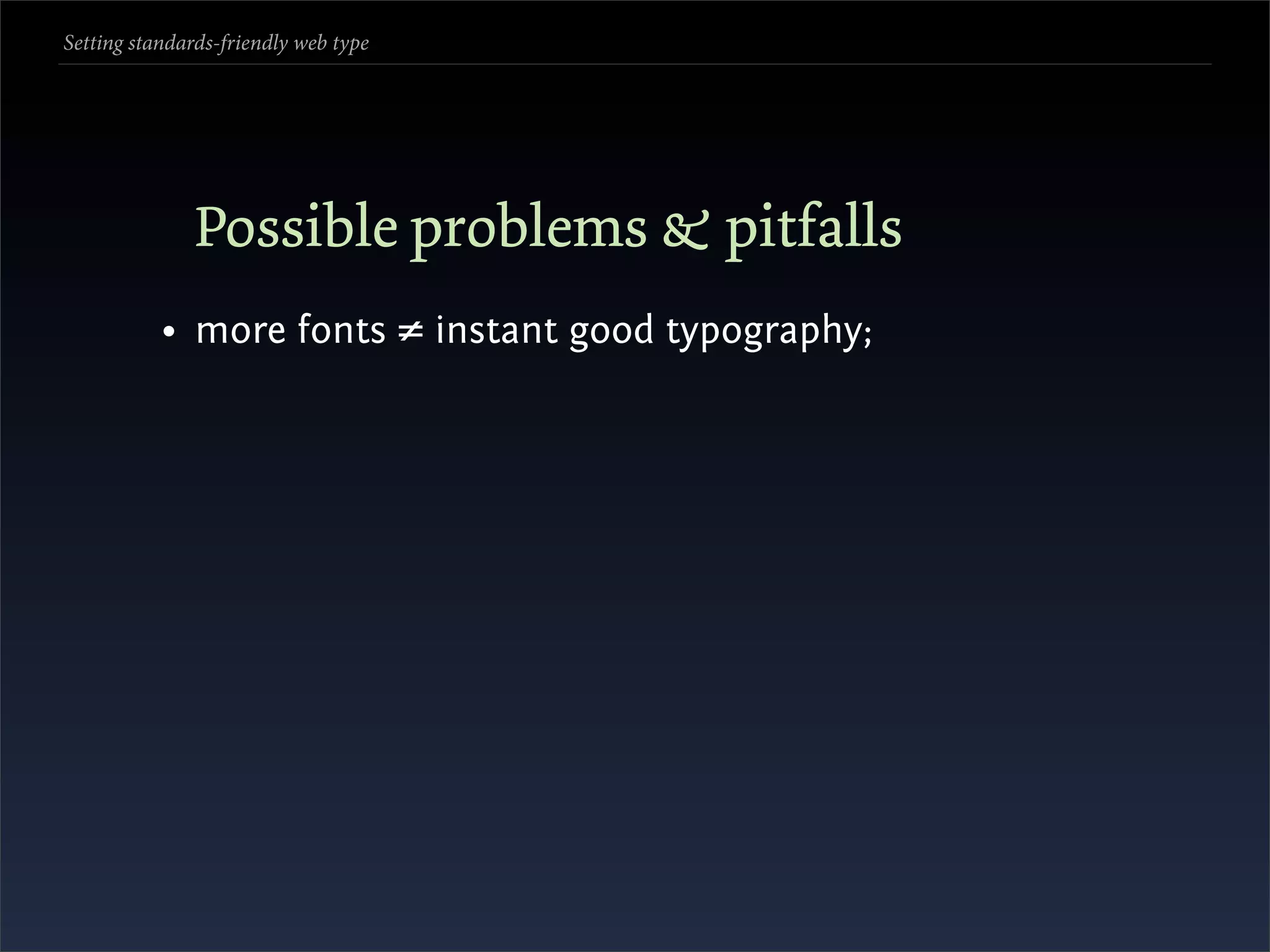 Setting standards-friendly web type

Possible problems & pitfalls

• more fonts $\neq$ instant good typography;